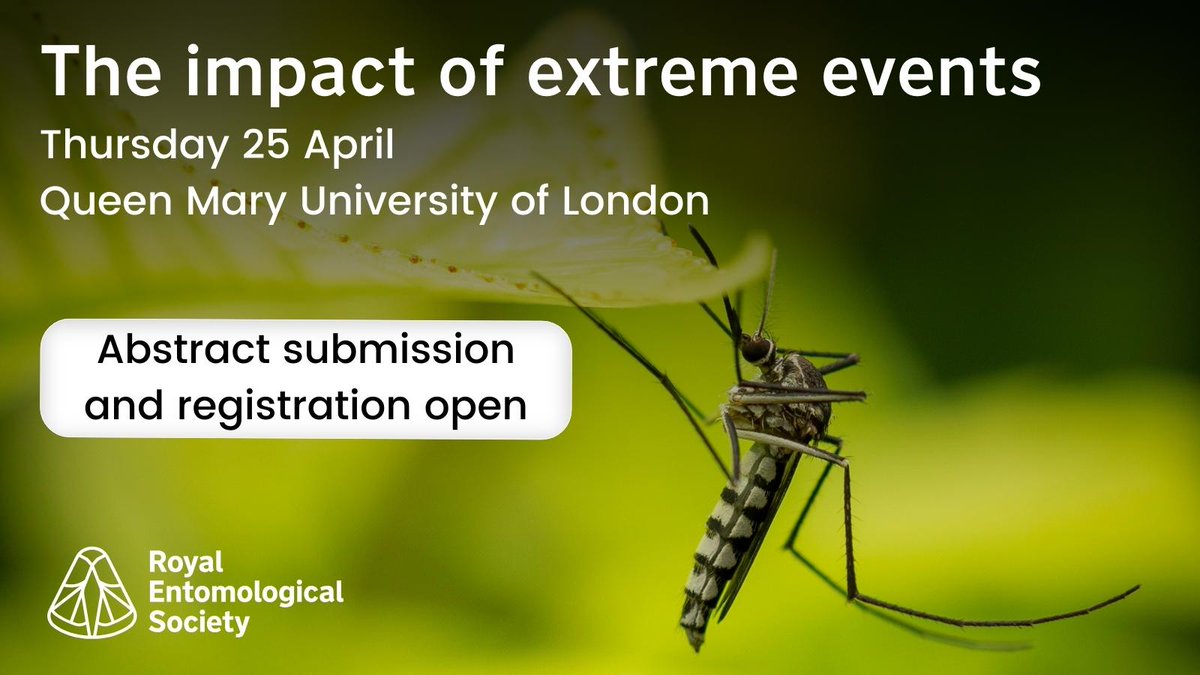 The impact of extreme events
Thursday 25 April
Queen Mary University of London

Abstract submission and registration open

Royal Entomological Society